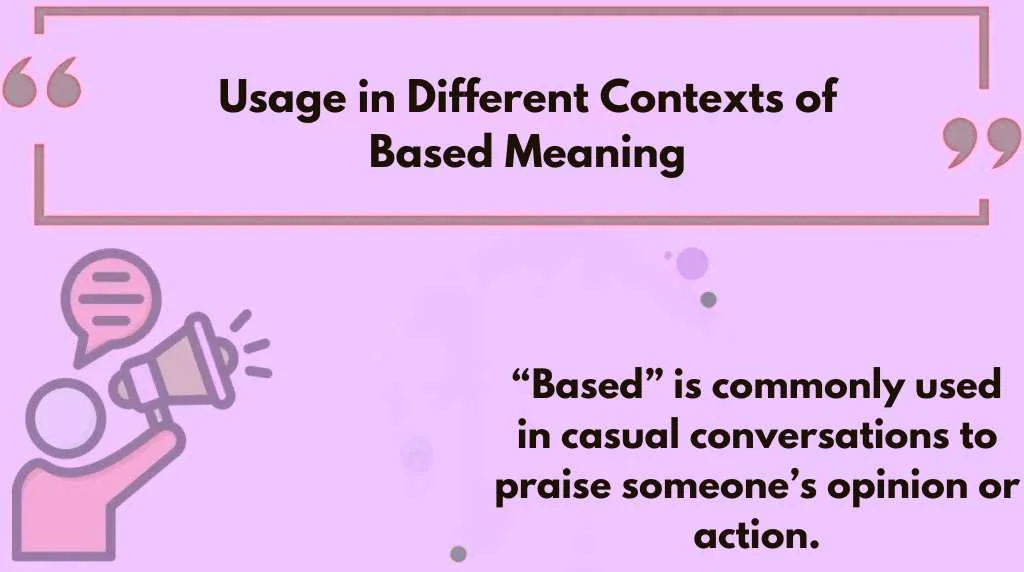 Usage in Different Contexts of Based Meaning

“Based” is commonly used in casual conversations to praise someone’s opinion or action.